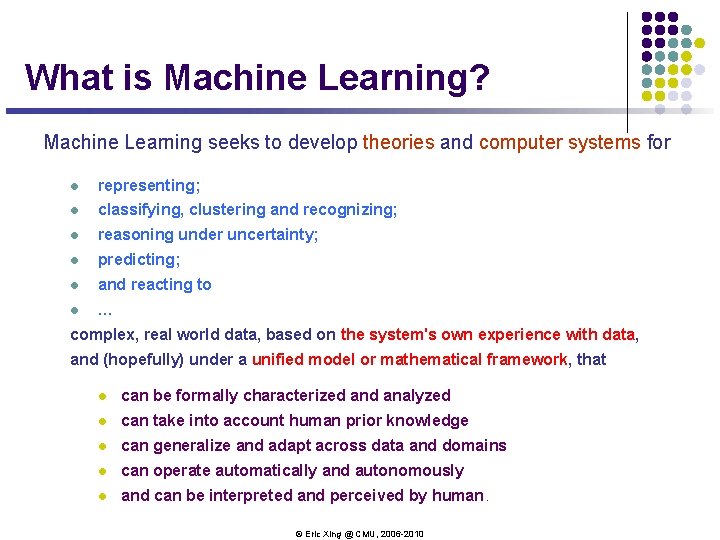 What is Machine Learning?

Machine Learning seeks to develop theories and computer systems for

- representing;
- classifying, clustering and recognizing;
- reasoning under uncertainty;
- predicting;
- and reacting to
- ...

complex, real world data, based on the system's own experience with data, and (hopefully) under a unified model or mathematical framework, that

- can be formally characterized and analyzed
- can take into account human prior knowledge
- can generalize and adapt across data and domains
- can operate automatically and autonomously
- and can be interpreted and perceived by human.

© Eric Xing @ CMU, 2006-2010